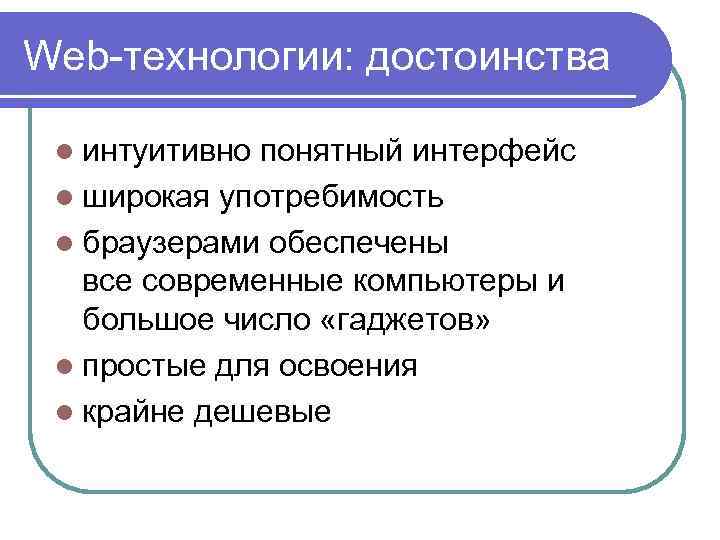 Web-технологии: достоинства

- интуитивно понятный интерфейс
- широкая употребимость
- браузерами обеспечены все современные компьютеры и большое число «гаджетов»
- простые для освоения
- крайне дешевые